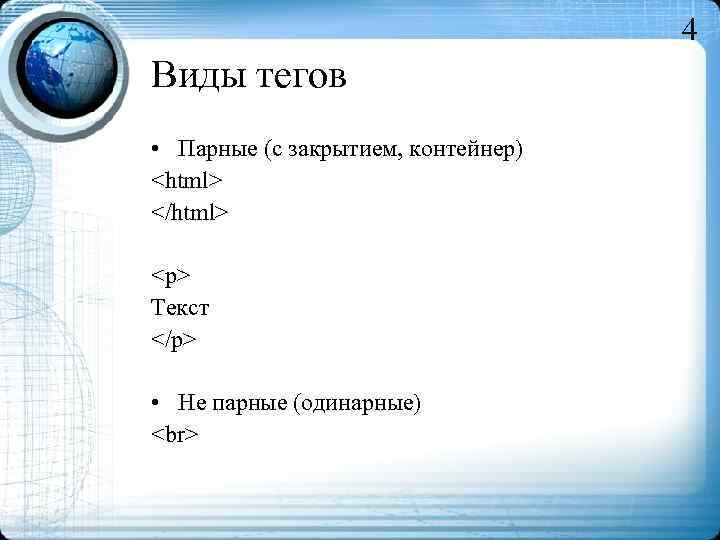 4

Виды тегов

• Парные (с закрытием, контейнер)
<html>
</html>

<p>
Текст
</p>

• Не парные (одинарные)
<br>